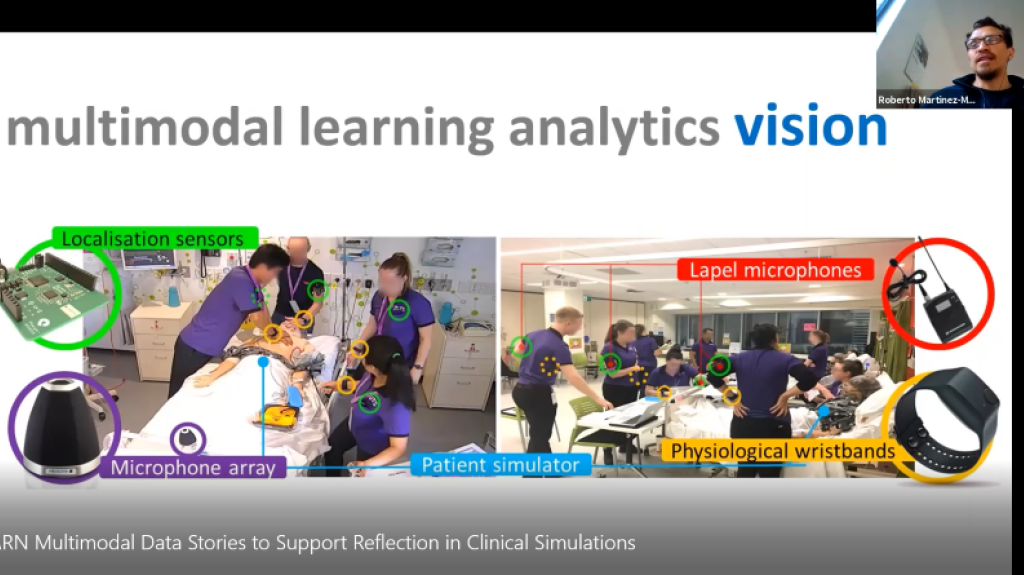 Roberto Martinez-M...

multimodal learning analytics vision

Localisation sensors

Lapel microphones

Microphone array

Patient simulator

Physiological wristbands

ARN Multimodal Data Stories to Support Reflection in Clinical Simulations